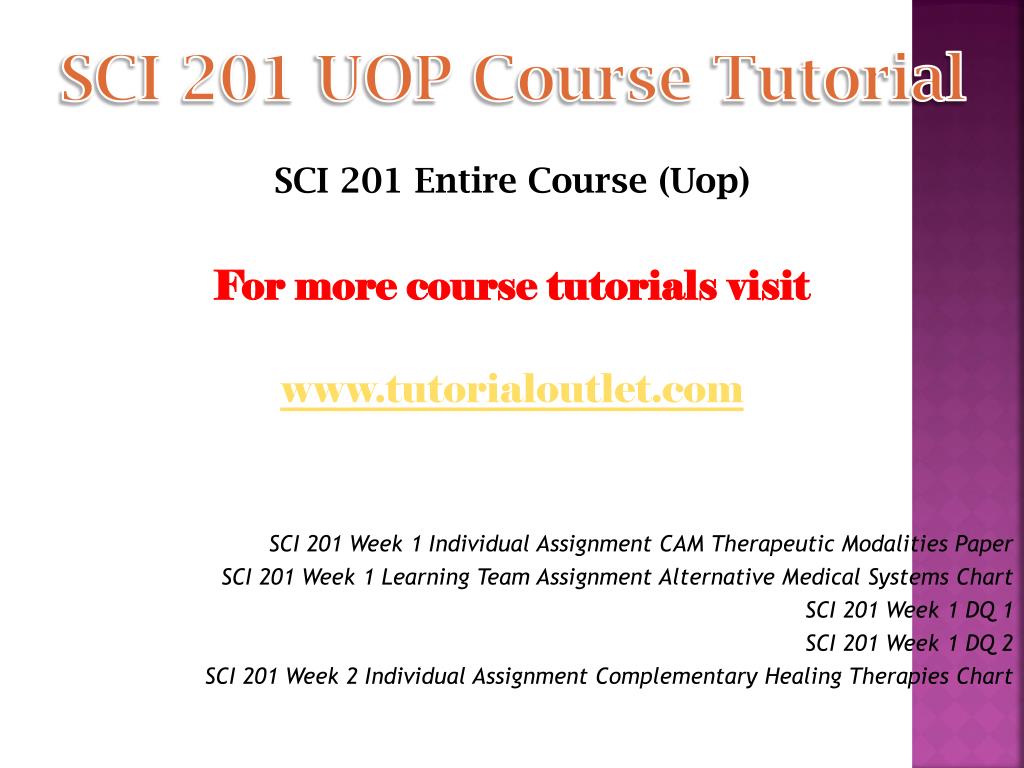 SCI 201 UOP Course Tutorial

SCI 201 Entire Course (Uop)

For more course tutorials visit

www.tutorialoutlet.com

SCI 201 Week 1 Individual Assignment CAM Therapeutic Modalities Paper
SCI 201 Week 1 Learning Team Assignment Alternative Medical Systems Chart
SCI 201 Week 1 DQ 1
SCI 201 Week 1 DQ 2
SCI 201 Week 2 Individual Assignment Complementary Healing Therapies Chart